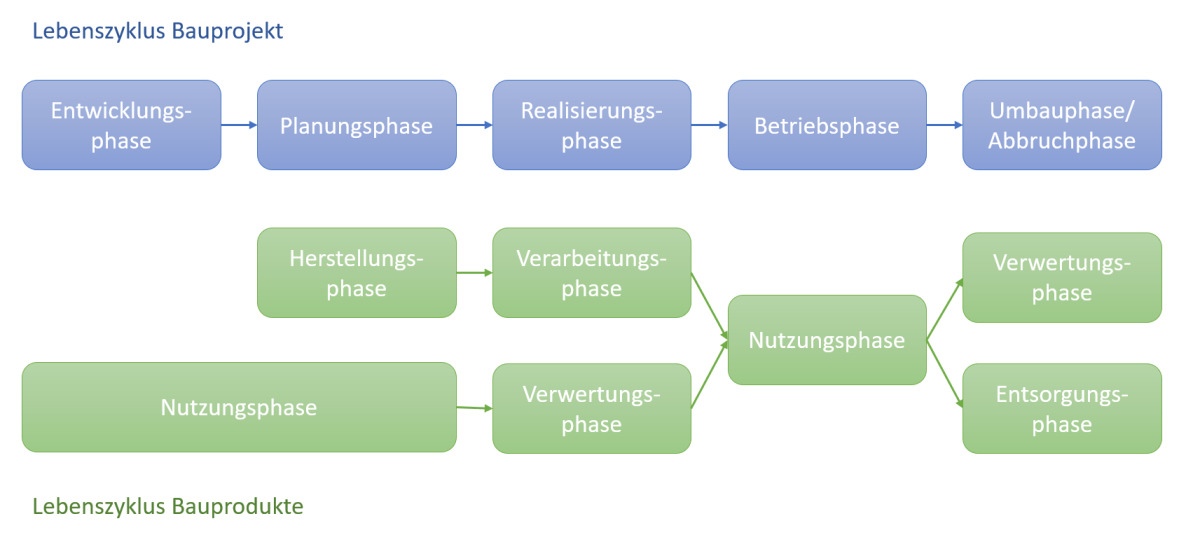 Lebenszyklus Bauprojekt

Entwicklungsphase

Planungsphase

Realisierungsphase

Betriebsphase

Umbauphase/ Abbruchphase

Herstellungsphase

Verarbeitungsphase

Nutzungsphase

Verwertungsphase

Nutzungsphase

Verwertungsphase

Entsorgungsphase

Lebenszyklus Bauprodukte